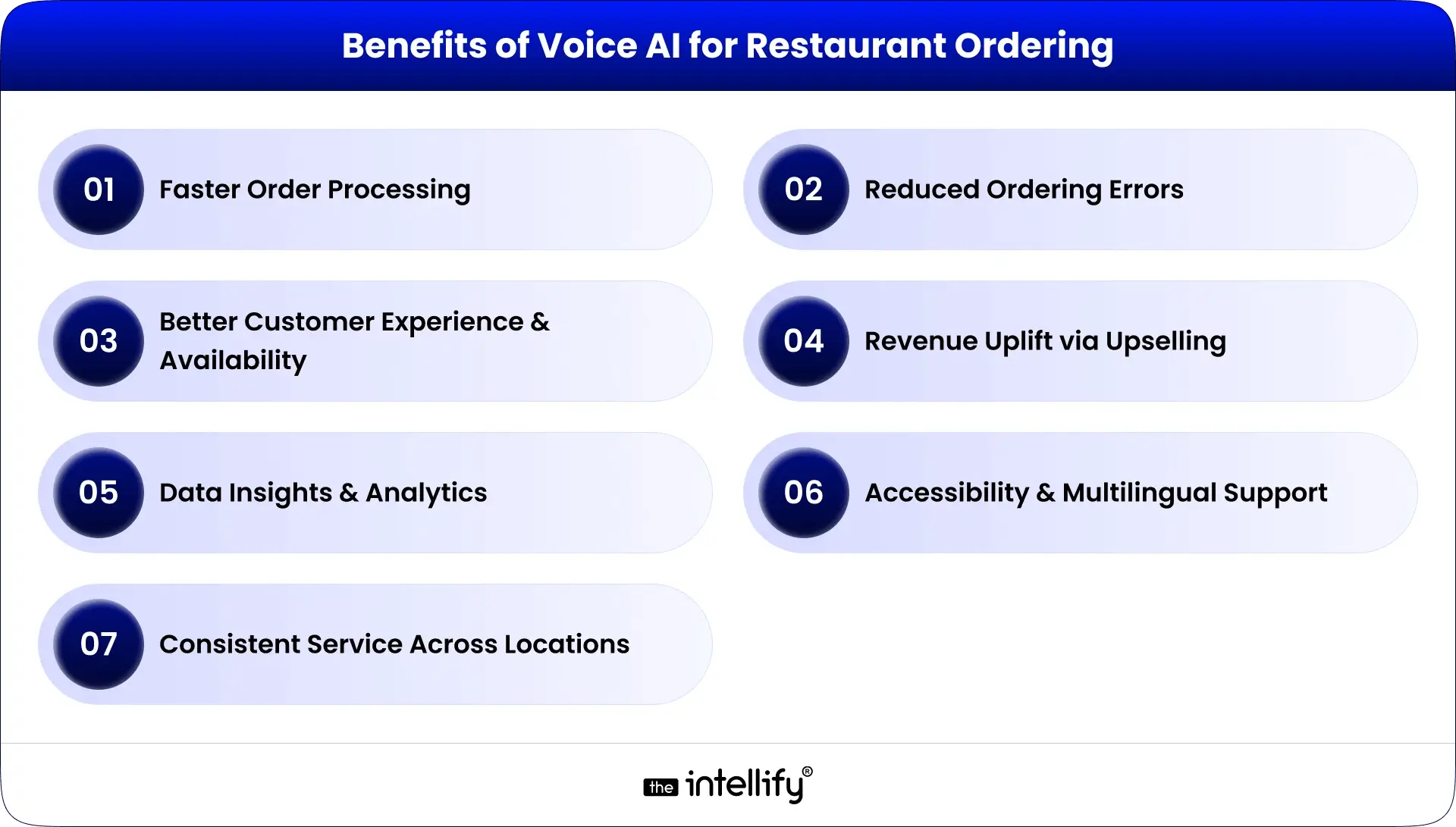 Benefits of Voice AI for Restaurant Ordering

01 Faster Order Processing

02 Reduced Ordering Errors

03 Better Customer Experience & Availability

04 Revenue Uplift via Upselling

05 Data Insights & Analytics

06 Accessibility & Multilingual Support

07 Consistent Service Across Locations

the intellify®